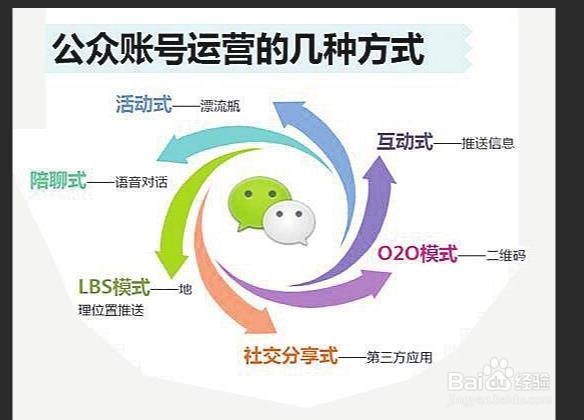 公众账号运营的几种方式

活动式——漂流瓶

互动式——推送信息

陪聊式——语音对话

O2O模式——二维码

LBS模式——地理位置推送

社交分享式——第三方应用

Baidu经验
jingyan.baidu.com